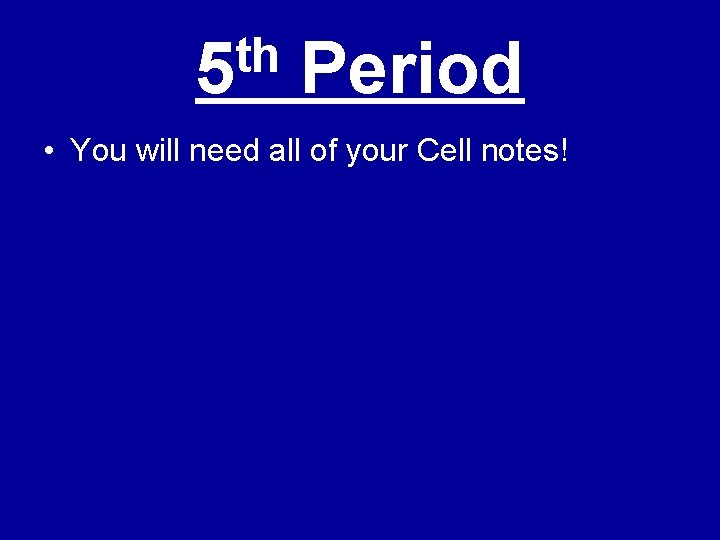 5th Period

• You will need all of your Cell notes!